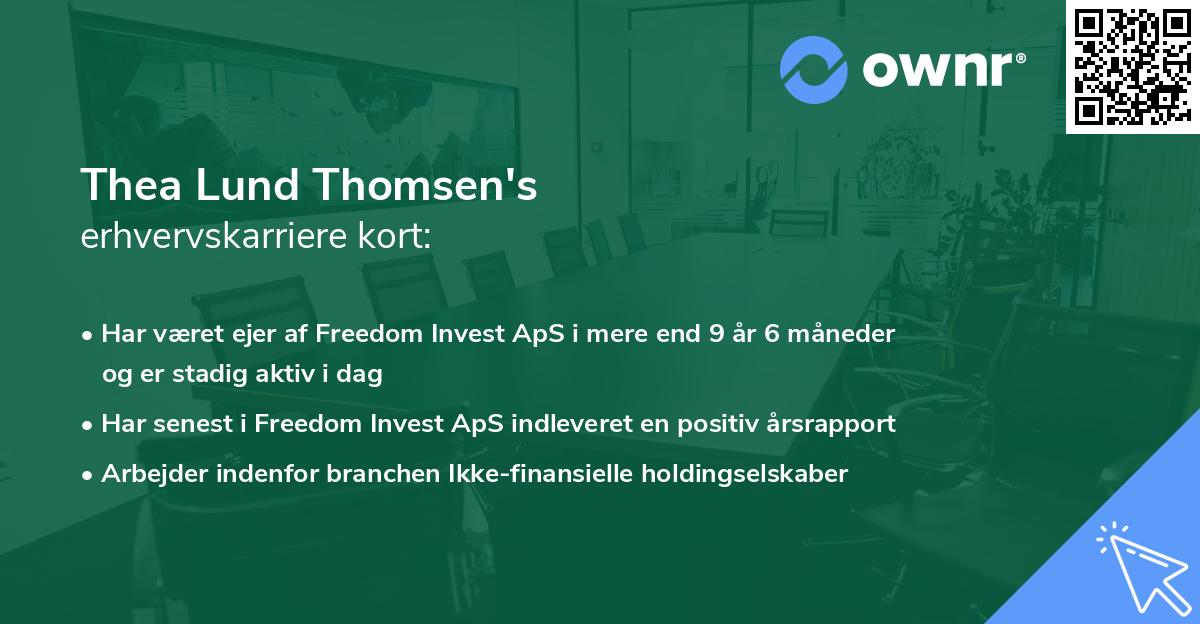 ownr®

Thea Lund Thomsen's
erhvervskarriere kort:

• Har været ejer af Freedom Invest ApS i mere end 9 år 6 måneder og er stadig aktiv i dag
• Har senest i Freedom Invest ApS indleveret en positiv årsrapport
• Arbejder indenfor branchen Ikke-finansielle holdingselskaber